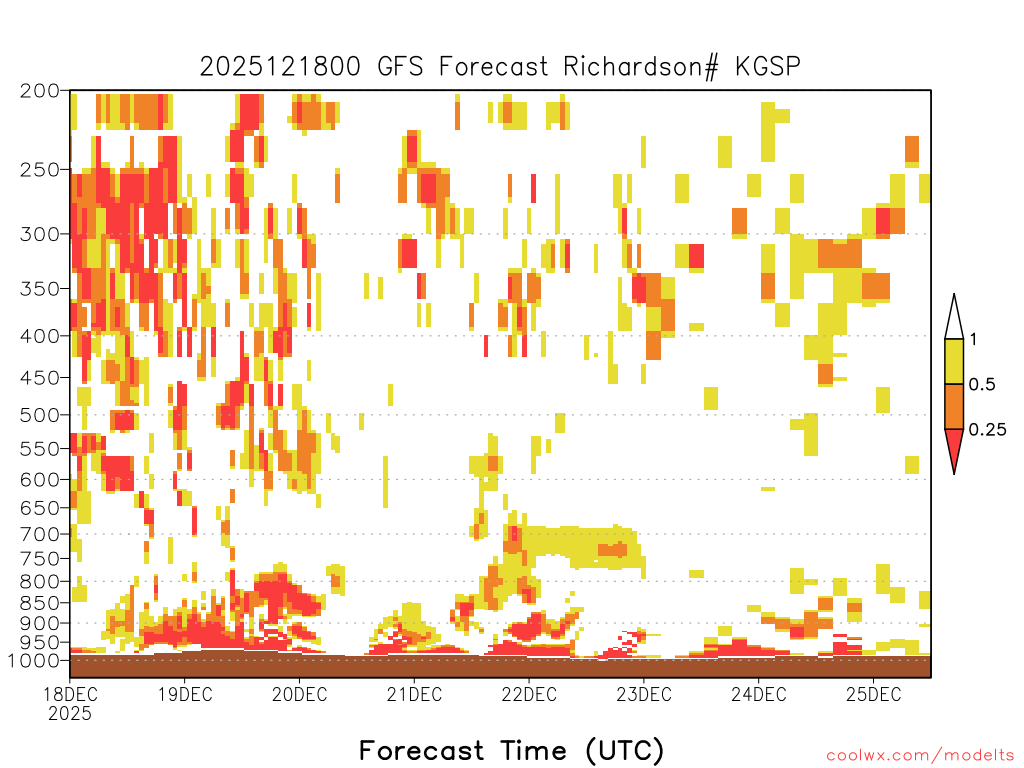 2025121800 GFS Forecast Richardson# KGSP

200
250
300
350
400
450
500
550
600
650
700
750
800
850
900
950
1000

1
0.5
0.25

18DEC
2025
19DEC
20DEC
21DEC
22DEC
23DEC
24DEC
25DEC

Forecast Time (UTC)

coolwx.com/modelts